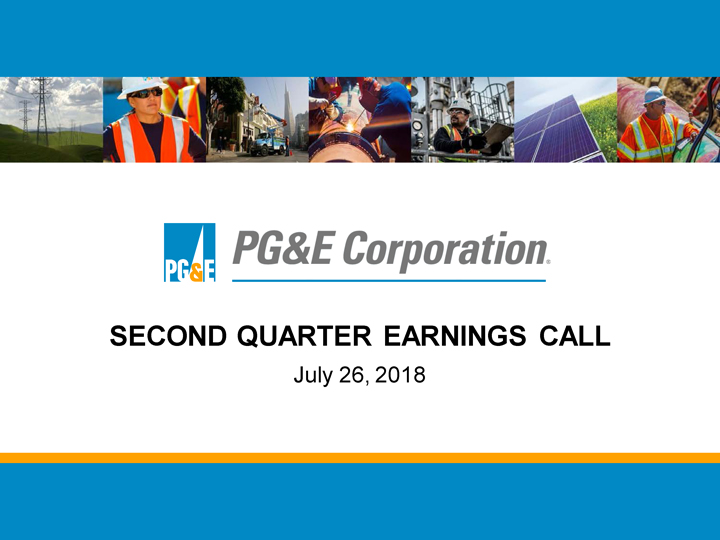 PG&E

PG&E Corporation.

SECOND QUARTER EARNINGS CALL

July 26, 2018